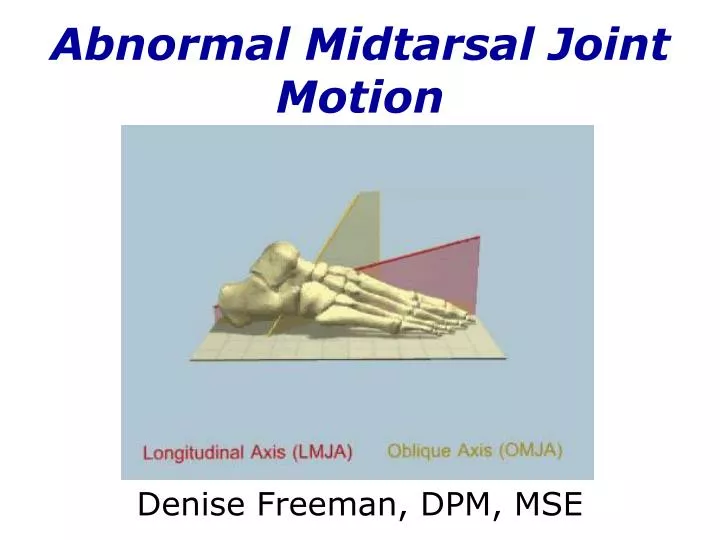 Abnormal Midtarsal Joint Motion

Longitudinal Axis (LMJA)

Oblique Axis (OMJA)

Denise Freeman, DPM, MSE